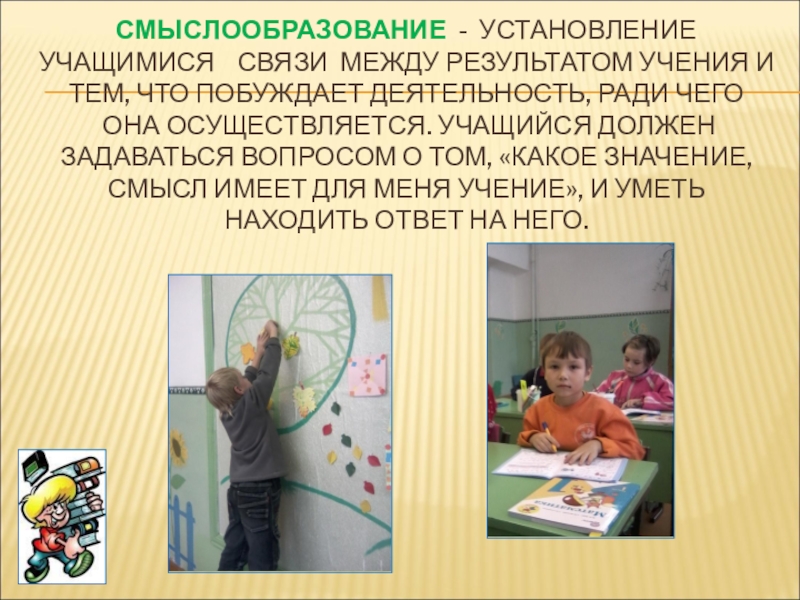 СМЫСЛООБРАЗОВАНИЕ - УСТАНОВЛЕНИЕ УЧАЩИМИСЯ СВЯЗИ МЕЖДУ РЕЗУЛЬТАТОМ УЧЕНИЯ И ТЕМ, ЧТО ПОБУЖДАЕТ ДЕЯТЕЛЬНОСТЬ, РАДИ ЧЕГО ОНА ОСУЩЕСТВЛЯЕТСЯ. УЧАЩИЙСЯ ДОЛЖЕН ЗАДАВАТЬСЯ ВОПРОСОМ О ТОМ, «КАКОЕ ЗНАЧЕНИЕ, СМЫСЛ ИМЕЕТ ДЛЯ МЕНЯ УЧЕНИЕ», И УМЕТЬ НАХОДИТЬ ОТВЕТ НА НЕГО.

Математика